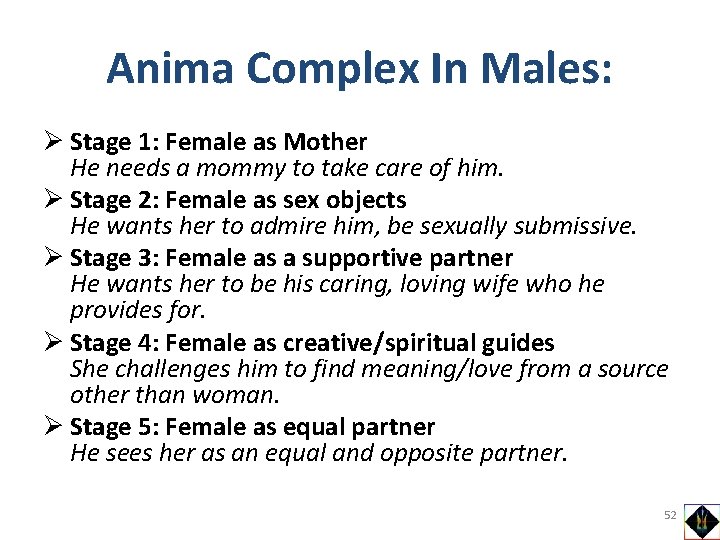 Anima Complex In Males:

➢ Stage 1: Female as Mother
He needs a mommy to take care of him.

➢ Stage 2: Female as sex objects
He wants her to admire him, be sexually submissive.

➢ Stage 3: Female as a supportive partner
He wants her to be his caring, loving wife who he provides for.

➢ Stage 4: Female as creative/spiritual guides
She challenges him to find meaning/love from a source other than woman.

➢ Stage 5: Female as equal partner
He sees her as an equal and opposite partner.

52